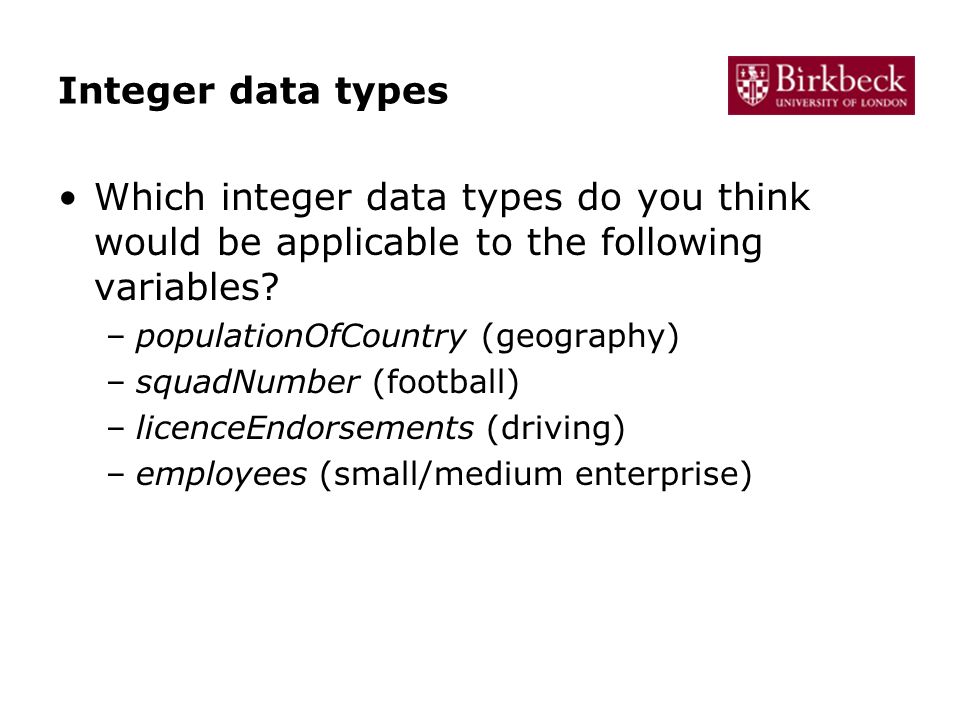 Integer data types

Birkbeck
UNIVERSITY OF LONDON

• Which integer data types do you think would be applicable to the following variables?
  – populationOfCountry (geography)
  – squadNumber (football)
  – licenceEndorsements (driving)
  – employees (small/medium enterprise)